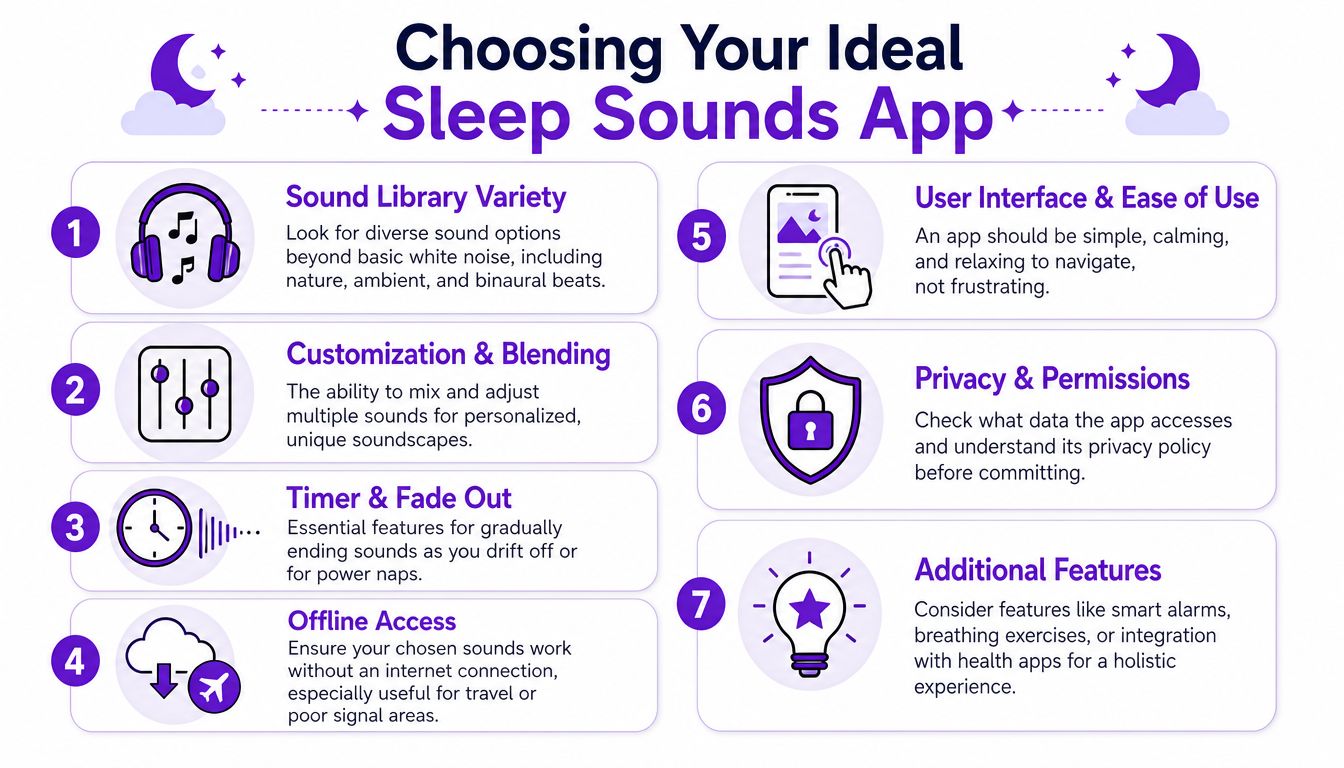 Choosing Your Ideal
Sleep Sounds App

1
Sound Library Variety
Look for diverse sound options beyond basic white noise, including nature, ambient, and binaural beats.

2
Customization & Blending
The ability to mix and adjust multiple sounds for personalized, unique soundscapes.

3
Timer & Fade Out
Essential features for gradually ending sounds as you drift off or for power naps.

4
Offline Access
Ensure your chosen sounds work without an internet connection, especially useful for travel or poor signal areas.

5
User Interface & Ease of Use
An app should be simple, calming, and relaxing to navigate, not frustrating.

6
Privacy & Permissions
Check what data the app accesses and understand its privacy policy before committing.

7
Additional Features
Consider features like smart alarms, breathing exercises, or integration with health apps for a holistic experience.